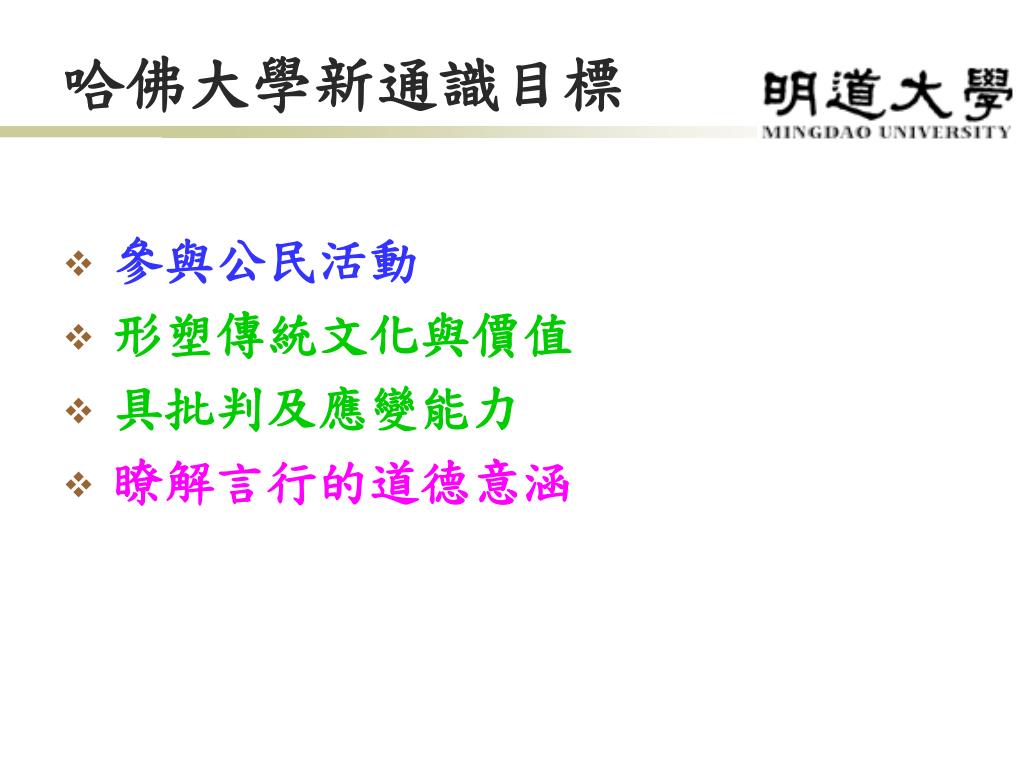 哈佛大學新通識目標

明道大學
MINGDAO UNIVERSITY

❖ 參與公民活動
❖ 形塑傳統文化與價值
❖ 具批判及應變能力
❖ 瞭解言行的道德意涵